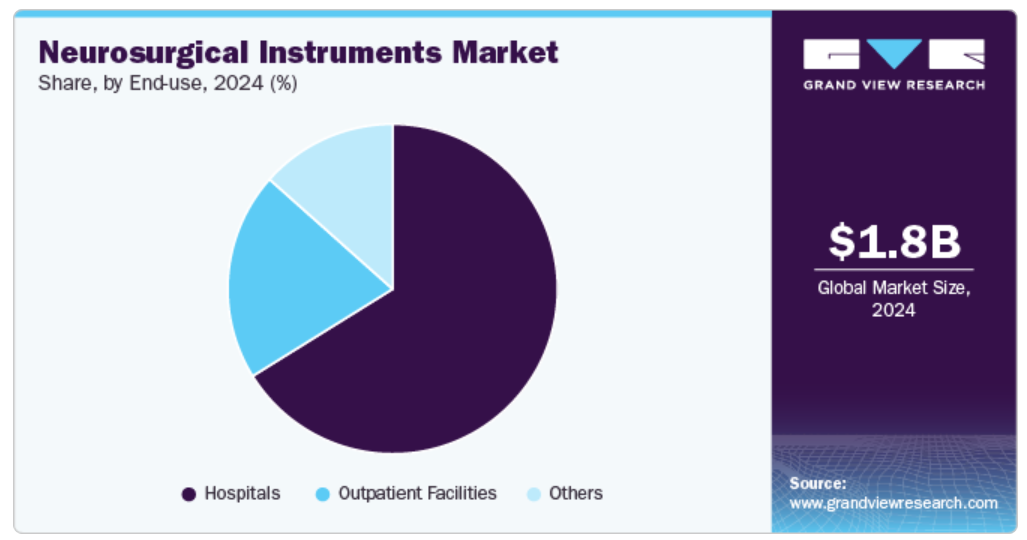 Neurosurgical Instruments Market
Share, by End-use, 2024 (%)

Hospitals
Outpatient Facilities
Others

GRAND VIEW RESEARCH

$1.8B
Global Market Size, 2024

Source:
www.grandviewresearch.com